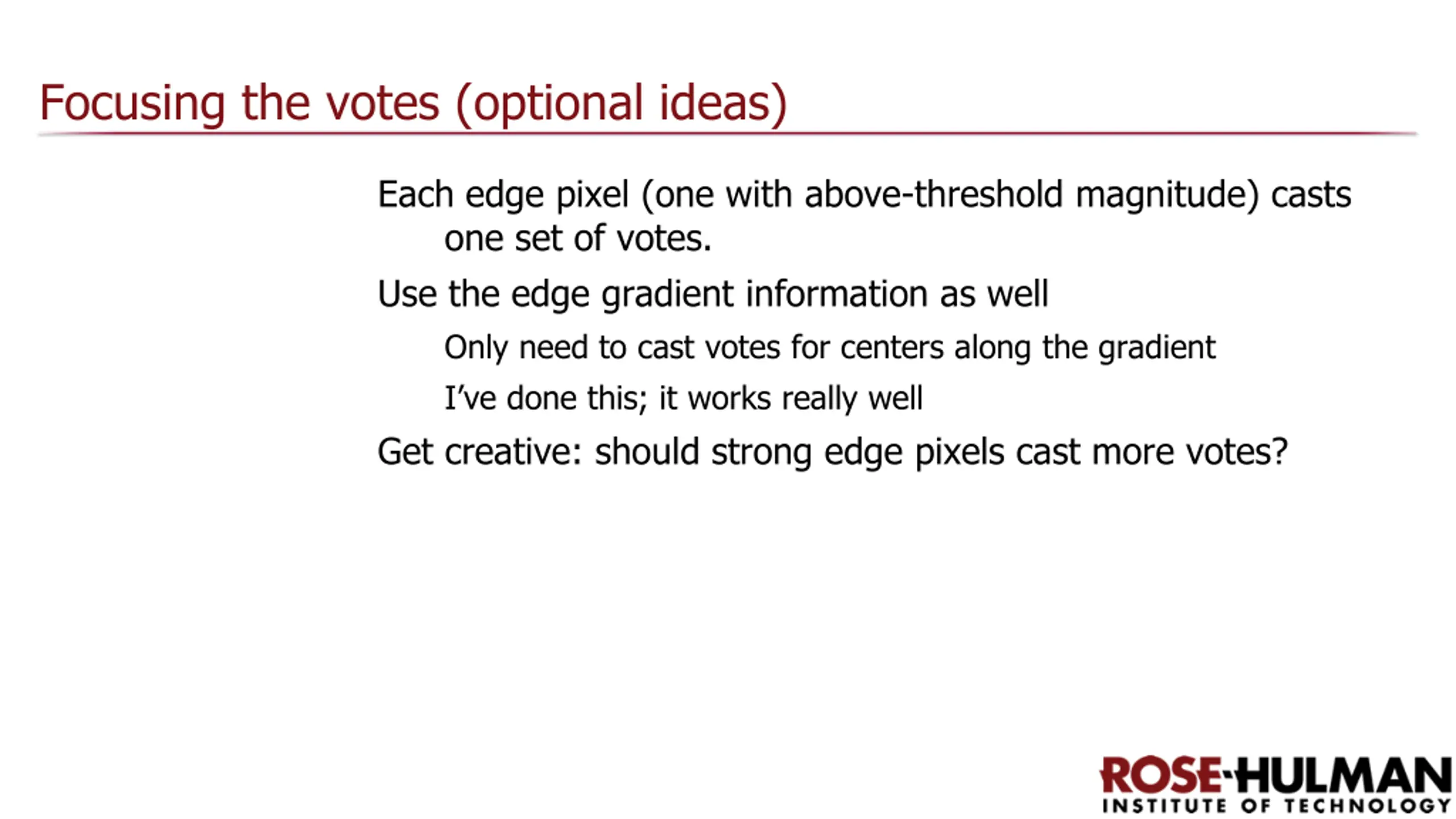 Focusing the votes (optional ideas)

Each edge pixel (one with above-threshold magnitude) casts one set of votes.

Use the edge gradient information as well

Only need to cast votes for centers along the gradient

I've done this; it works really well

Get creative: should strong edge pixels cast more votes?

ROSE-HULMAN
INSTITUTE OF TECHNOLOGY